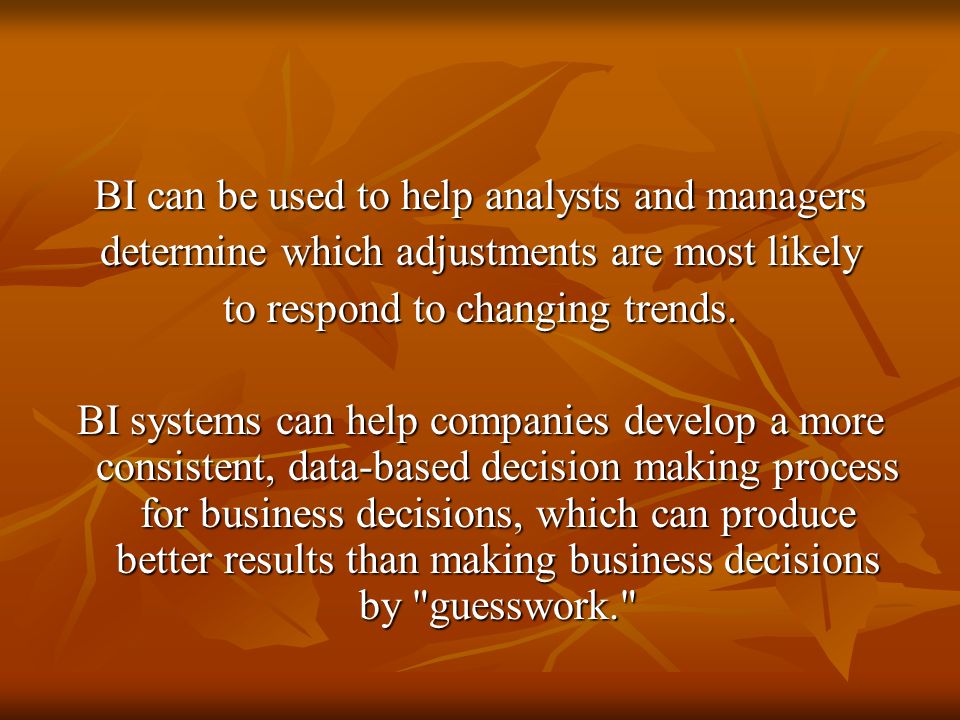 BI can be used to help analysts and managers determine which adjustments are most likely to respond to changing trends.

BI systems can help companies develop a more consistent, data-based decision making process for business decisions, which can produce better results than making business decisions by "guesswork."